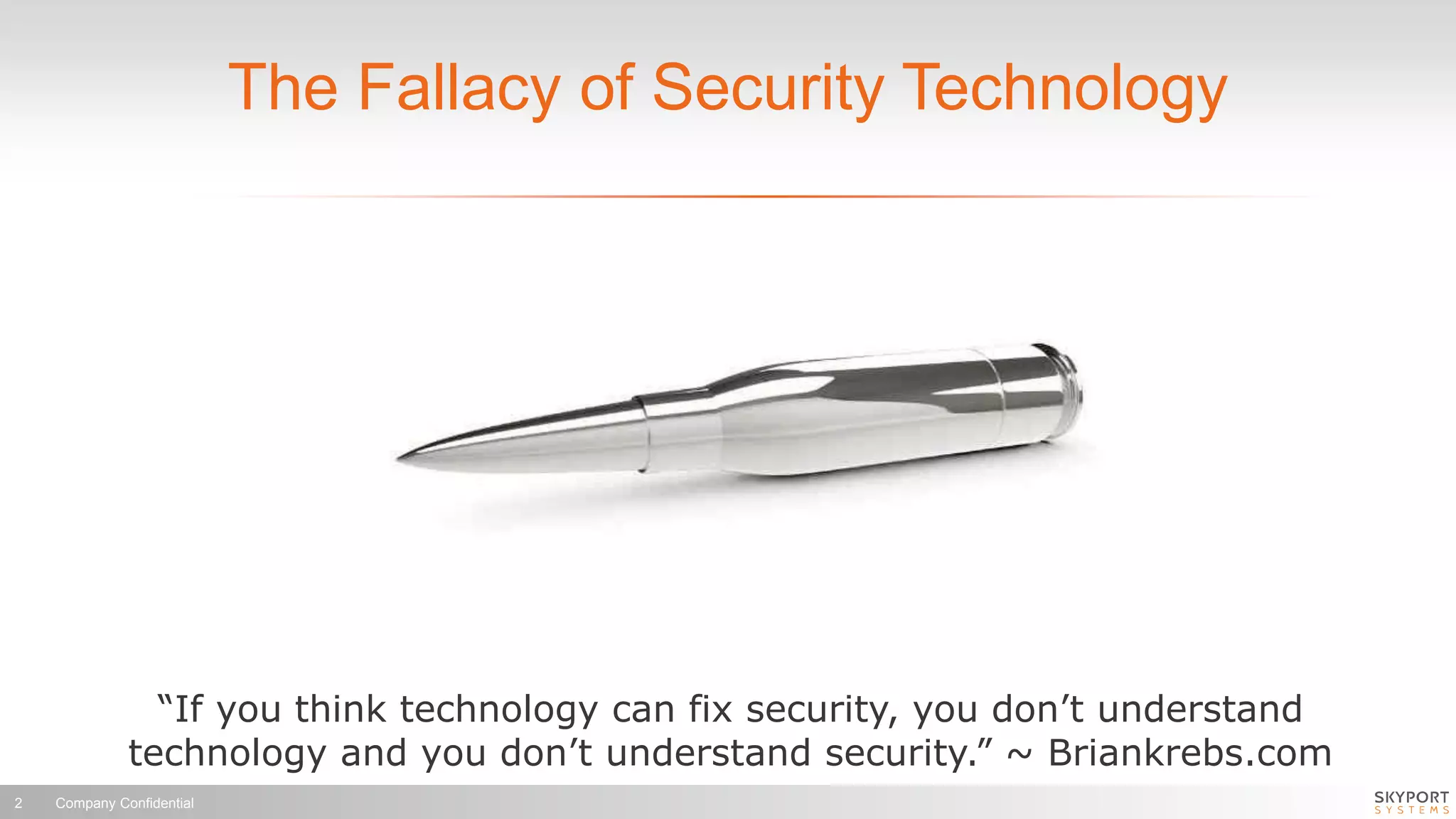 The Fallacy of Security Technology

“If you think technology can fix security, you don’t understand technology and you don’t understand security.” ~ Briankrebs.com

2 Company Confidential

SKYPORT SYSTEMS